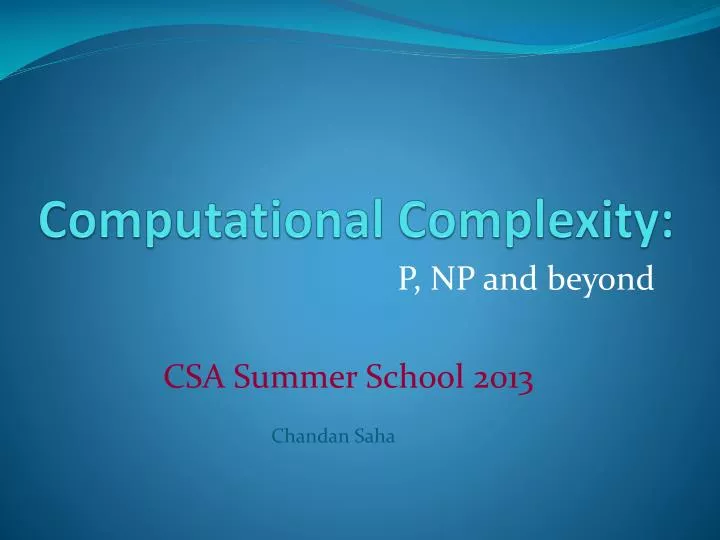 Computational Complexity:

P, NP and beyond

CSA Summer School 2013

Chandan Saha